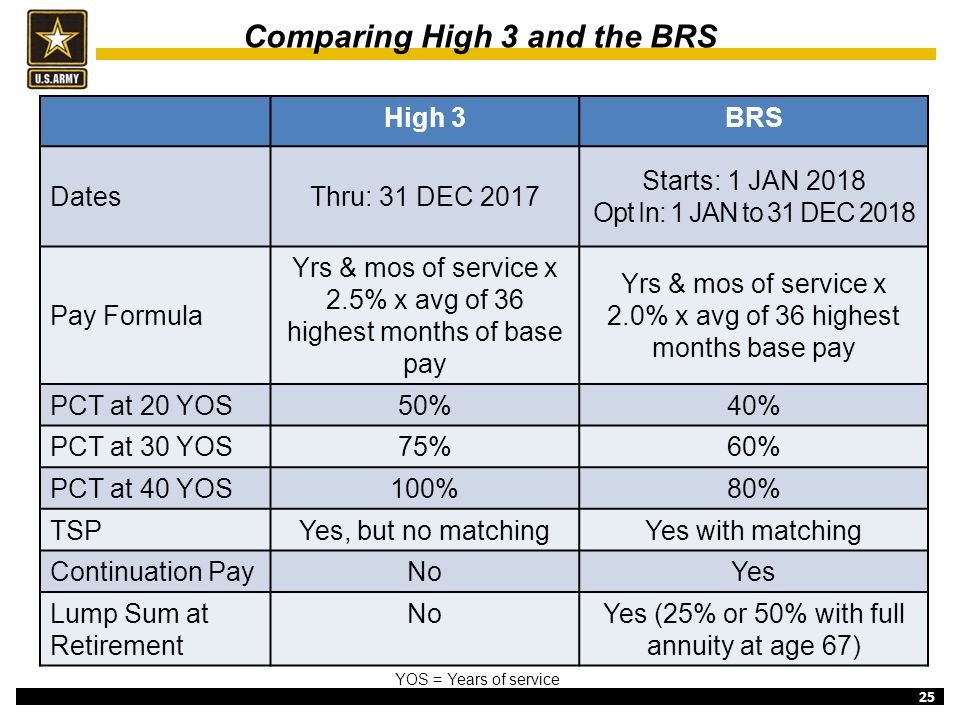 U.S.ARMY

Comparing High 3 and the BRS

| | High 3 | BRS |
|---|---|---|
| Dates | Thru: 31 DEC 2017 | Starts: 1 JAN 2018 Opt In: 1 JAN to 31 DEC 2018 |
| Pay Formula | Yrs & mos of service x 2.5% x avg of 36 highest months of base pay | Yrs & mos of service x 2.0% x avg of 36 highest months base pay |
| PCT at 20 YOS | 50% | 40% |
| PCT at 30 YOS | 75% | 60% |
| PCT at 40 YOS | 100% | 80% |
| TSP | Yes, but no matching | Yes with matching |
| Continuation Pay | No | Yes |
| Lump Sum at Retirement | No | Yes (25% or 50% with full annuity at age 67) |

YOS = Years of service

25